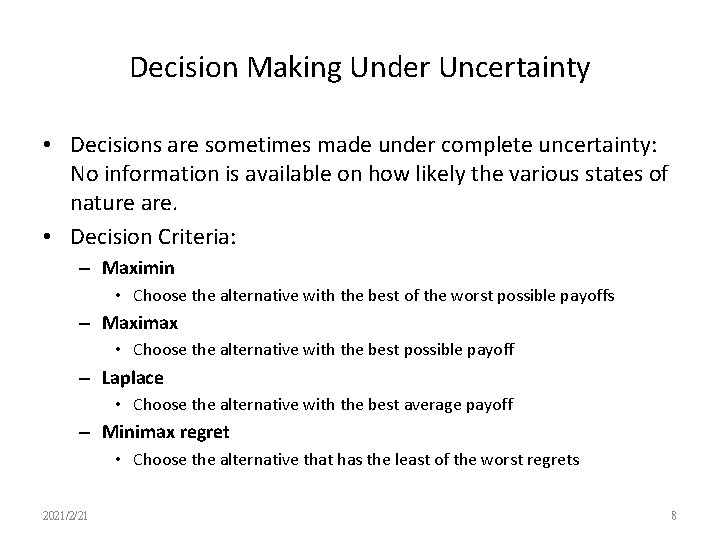 Decision Making Under Uncertainty

• Decisions are sometimes made under complete uncertainty: No information is available on how likely the various states of nature are.

• Decision Criteria:

– Maximin

• Choose the alternative with the best of the worst possible payoffs

– Maximax

• Choose the alternative with the best possible payoff

– Laplace

• Choose the alternative with the best average payoff

– Minimax regret

• Choose the alternative that has the least of the worst regrets

2021/2/21

8